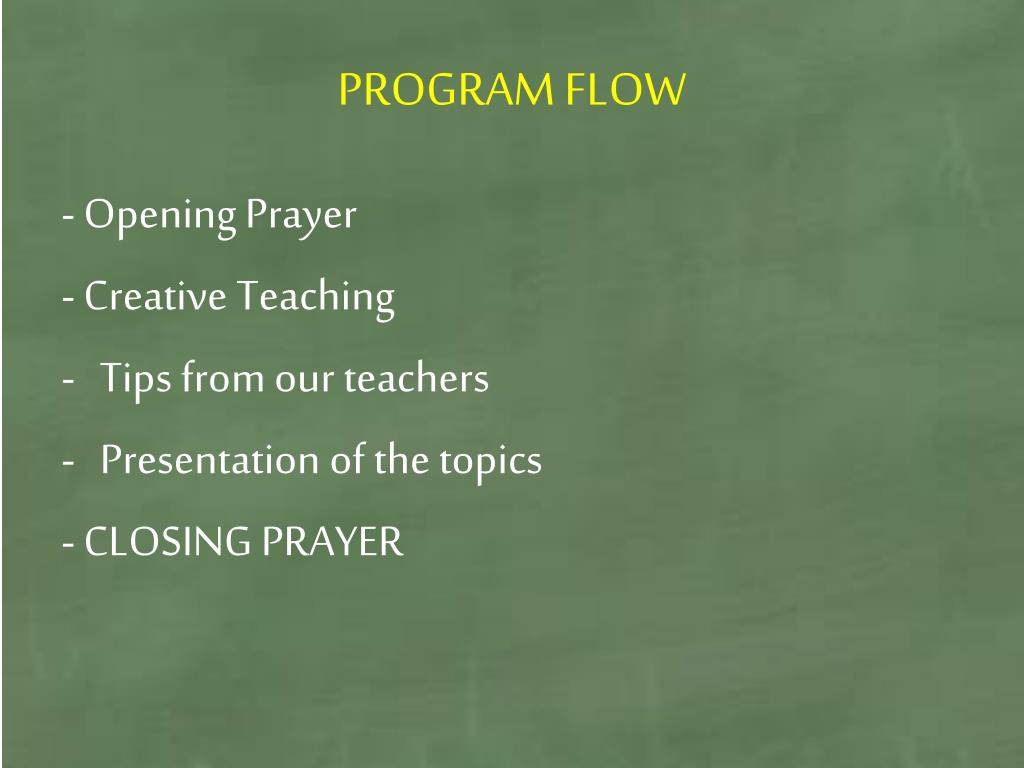 PROGRAM FLOW

- Opening Prayer

- Creative Teaching

- Tips from our teachers

- Presentation of the topics

- CLOSING PRAYER